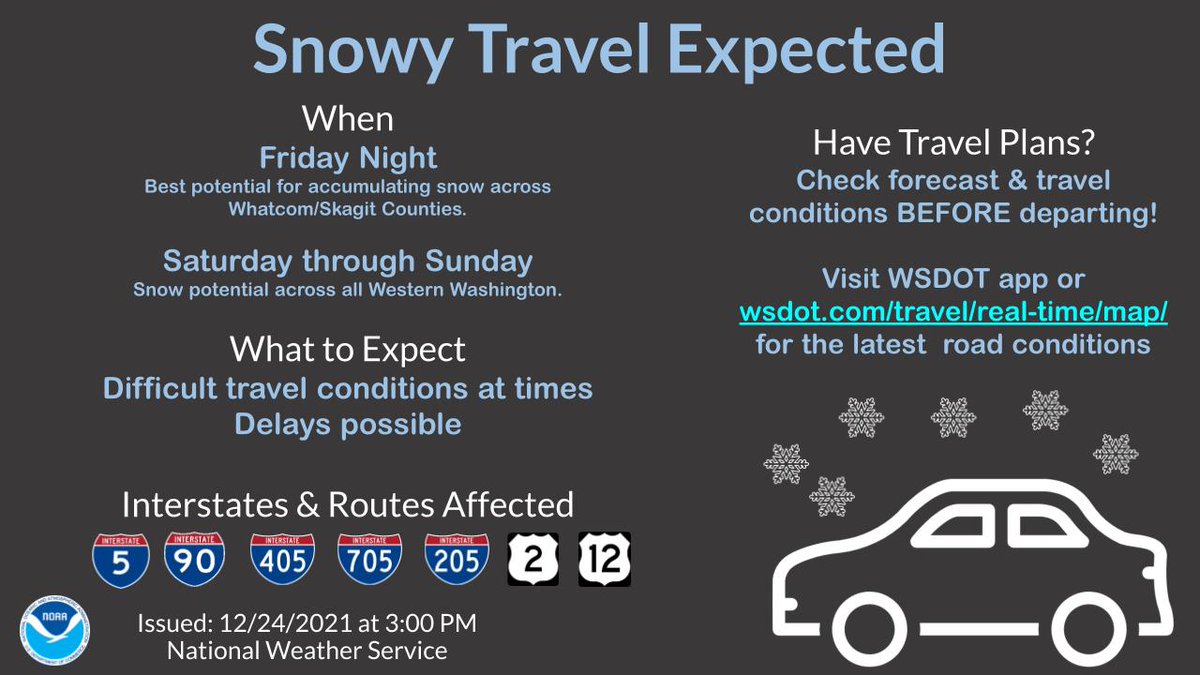 Snowy Travel Expected

When
Friday Night
Best potential for accumulating snow across Whatcom/Skagit Counties.

Saturday through Sunday
Snow potential across all Western Washington.

What to Expect
Difficult travel conditions at times
Delays possible

Interstates & Routes Affected

INTERSTATE 5 INTERSTATE 90 INTERSTATE 405 INTERSTATE 705 INTERSTATE 205 2 12

NOAA

Issued: 12/24/2021 at 3:00 PM
National Weather Service

Have Travel Plans?
Check forecast & travel conditions BEFORE departing!

Visit WSDOT app or wsdot.com/travel/real-time/map/ for the latest road conditions